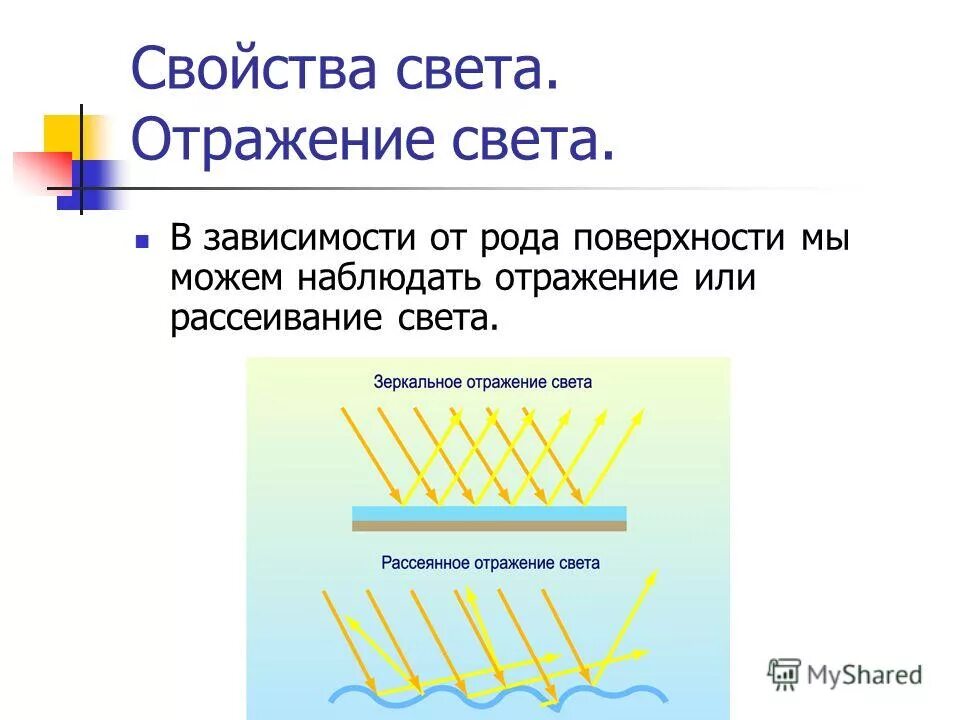 Свойства света.
Отражение света.

В зависимости от рода поверхности мы можем наблюдать отражение или рассеивание света.

Зеркальное отражение света

Рассеянное отражение света

MyShared